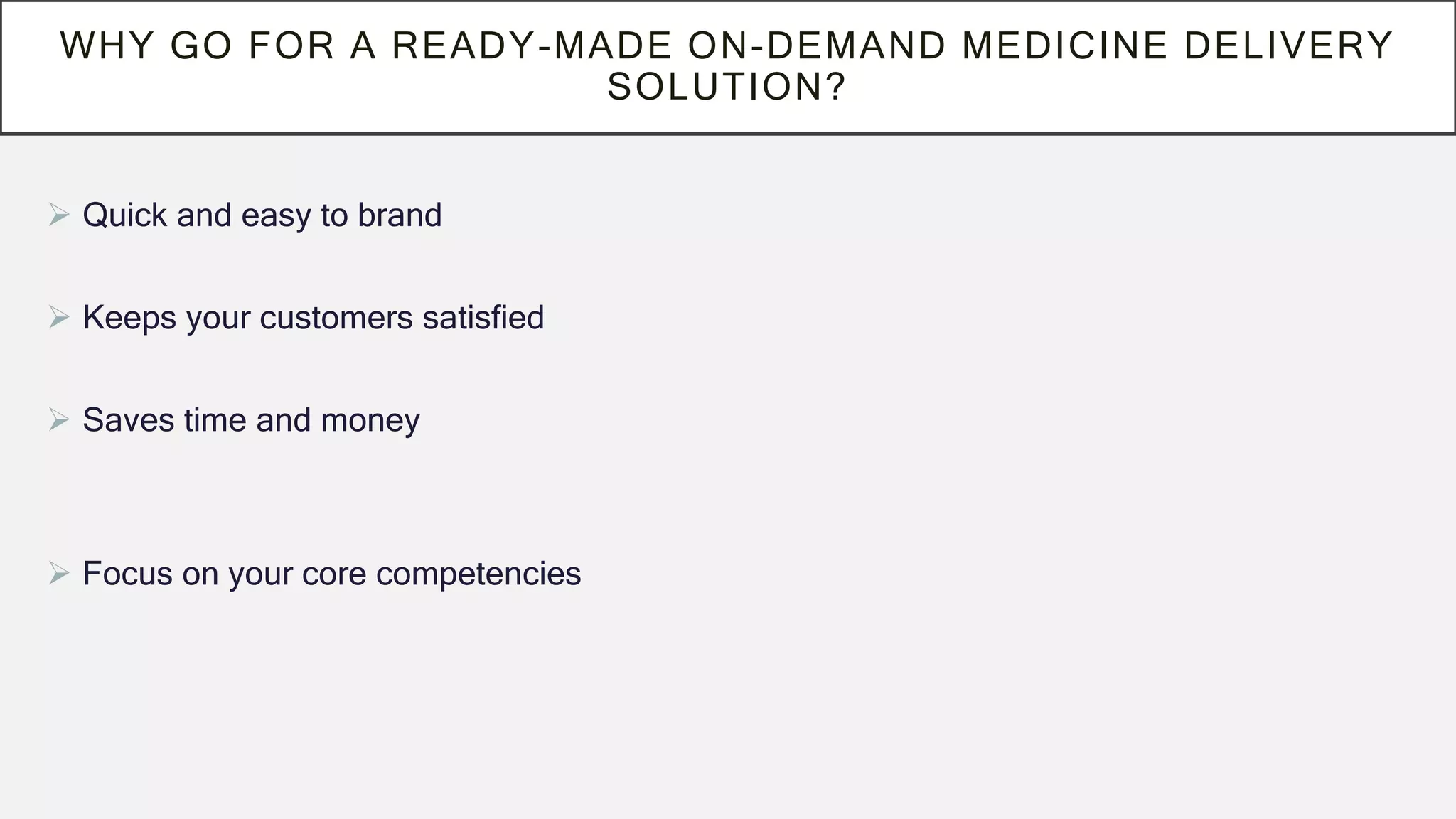 WHY GO FOR A READY-MADE ON-DEMAND MEDICINE DELIVERY SOLUTION?

➢ Quick and easy to brand

➢ Keeps your customers satisfied

➢ Saves time and money

➢ Focus on your core competencies